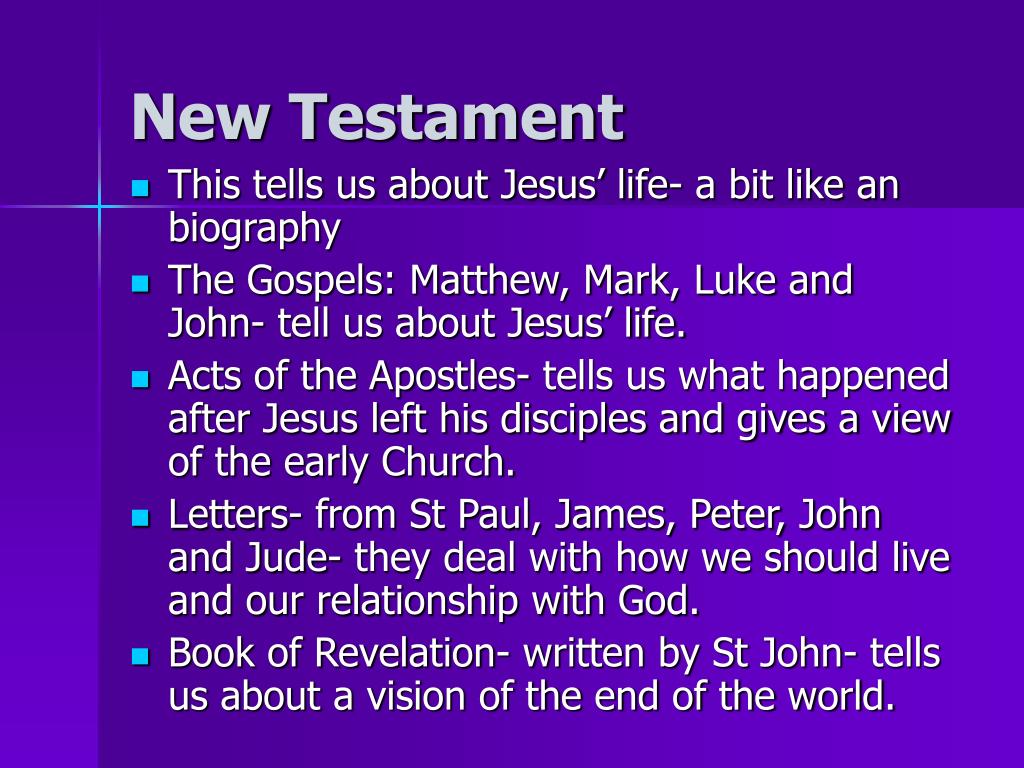 New Testament

- This tells us about Jesus’ life- a bit like an biography
- The Gospels: Matthew, Mark, Luke and John- tell us about Jesus’ life.
- Acts of the Apostles- tells us what happened after Jesus left his disciples and gives a view of the early Church.
- Letters- from St Paul, James, Peter, John and Jude- they deal with how we should live and our relationship with God.
- Book of Revelation- written by St John- tells us about a vision of the end of the world.